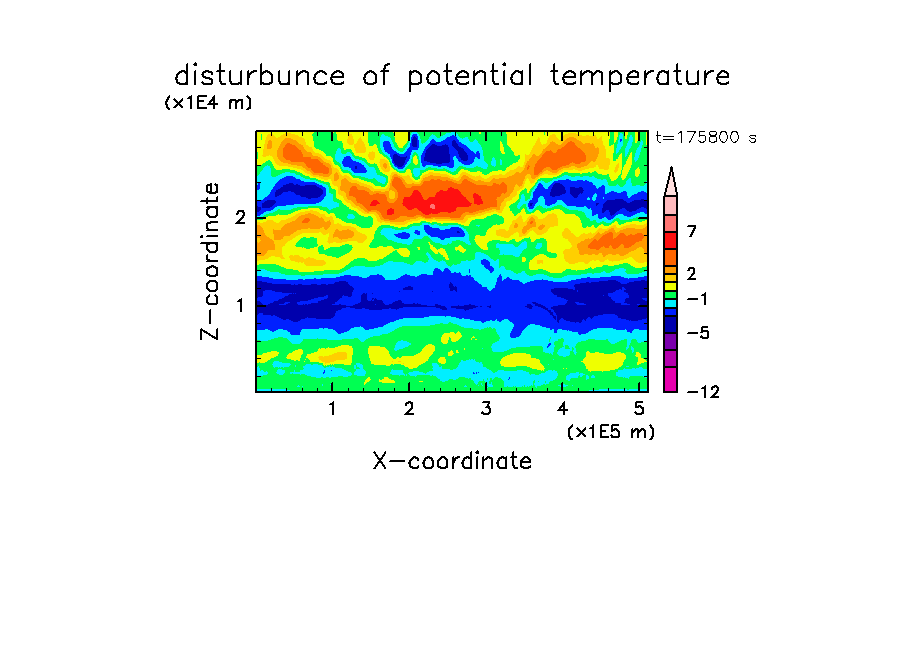 disturbunce of potential temperature
(x1E4 m)
t=175800 s
Z-coordinate
2
1
7
2
−1
−5
−12
1
2
3
4
5
(x1E5 m)
X-coordinate